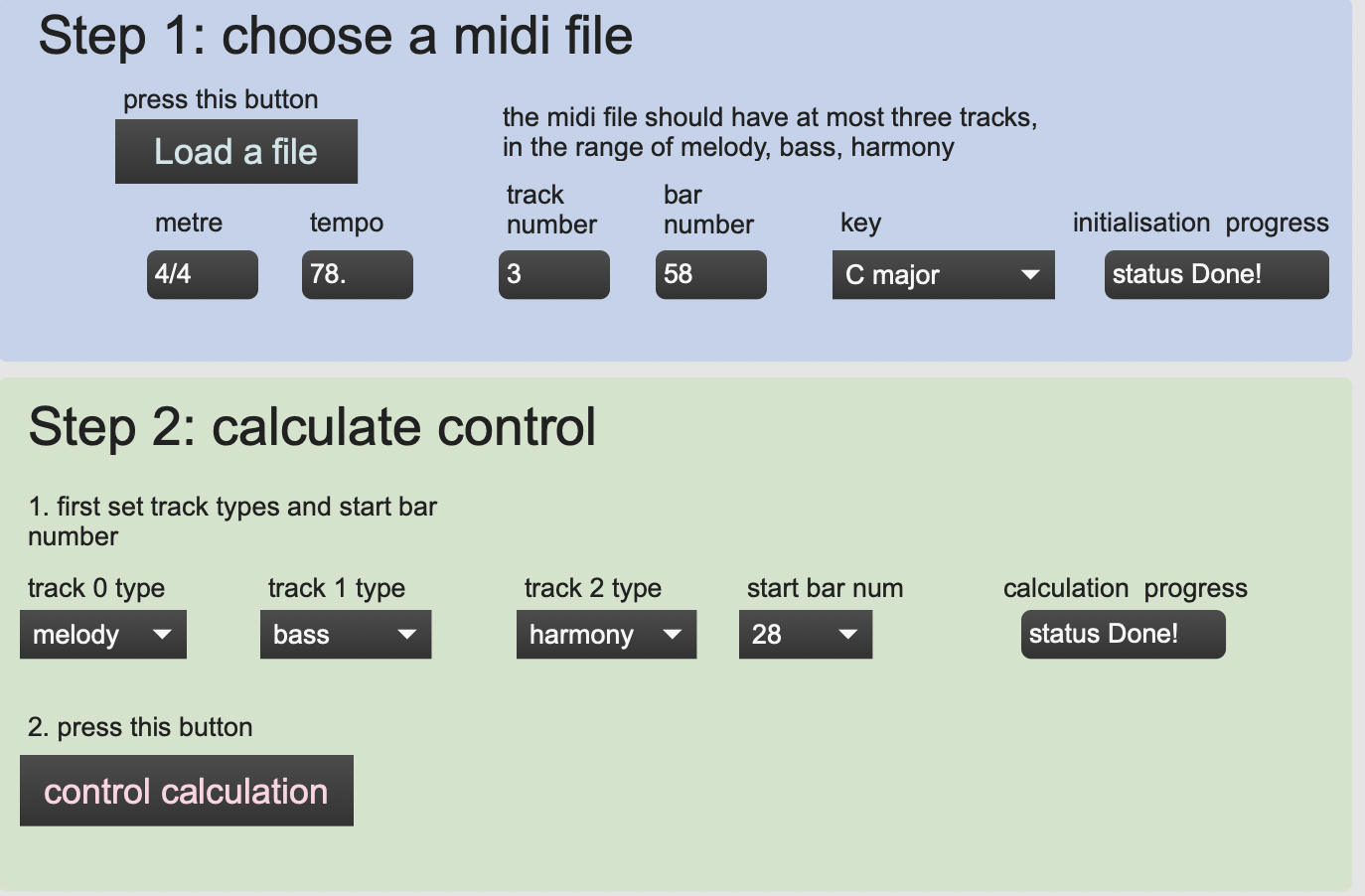 Step 1: choose a midi file

press this button

Load a file

the midi file should have at most three tracks, in the range of melody, bass, harmony

metre

4/4

tempo

78.

track number

3

bar number

58

key

C major

initialisation progress

status Done!

Step 2: calculate control

1. first set track types and start bar number

track 0 type

melody

track 1 type

bass

track 2 type

harmony

start bar num

28

calculation progress

status Done!

2. press this button

control calculation